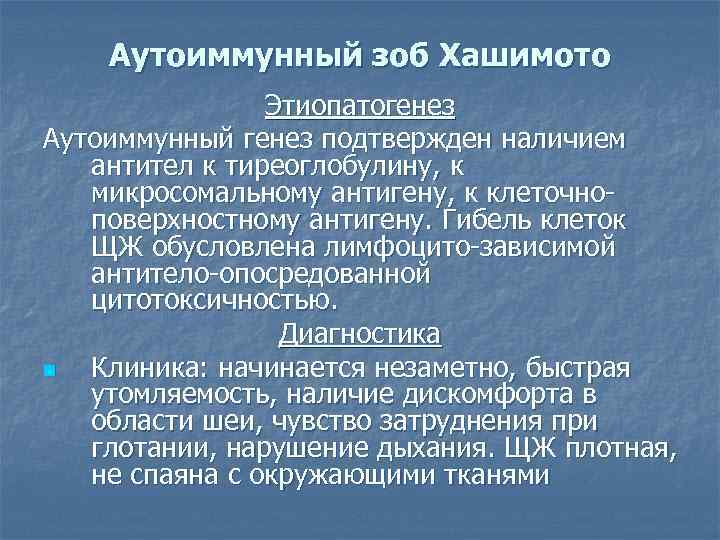 Аутоиммунный зоб Хашимото

Этиопатогенез

Аутоиммунный генез подтвержден наличием антител к тиреоглобулину, к микросомальному антигену, к клеточно-поверхностному антигену. Гибель клеток ЩЖ обусловлена лимфоцито-зависимой антитело-опосредованной цитотоксичностью.

Диагностика

Клиника: начинается незаметно, быстрая утомляемость, наличие дискомфорта в области шеи, чувство затруднения при глотании, нарушение дыхания. ЩЖ плотная, не спаяна с окружающими тканями